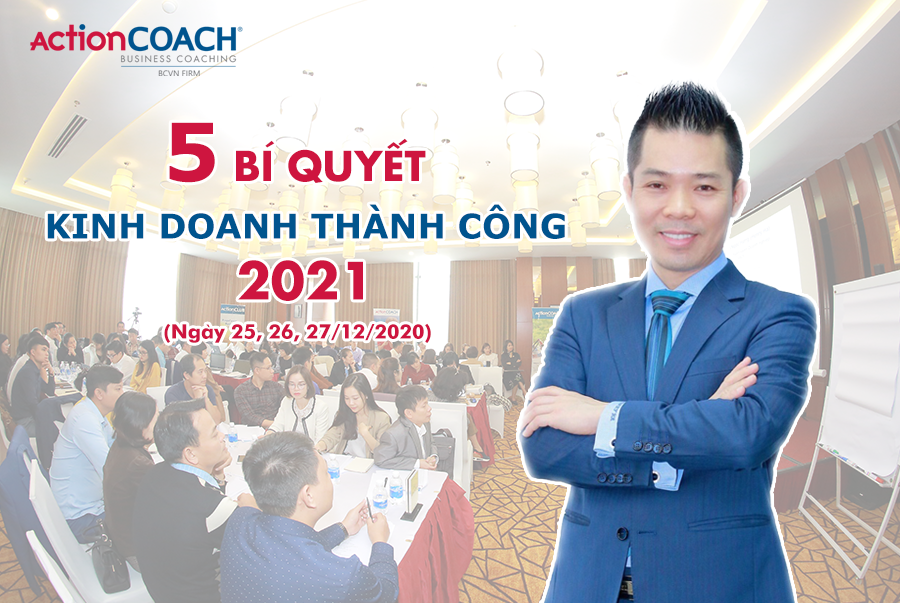 ActionCOACH®
BUSINESS COACHING
BCVN FIRM

5 BÍ QUYẾT
KINH DOANH THÀNH CÔNG
2021
(Ngày 25, 26, 27/12/2020)